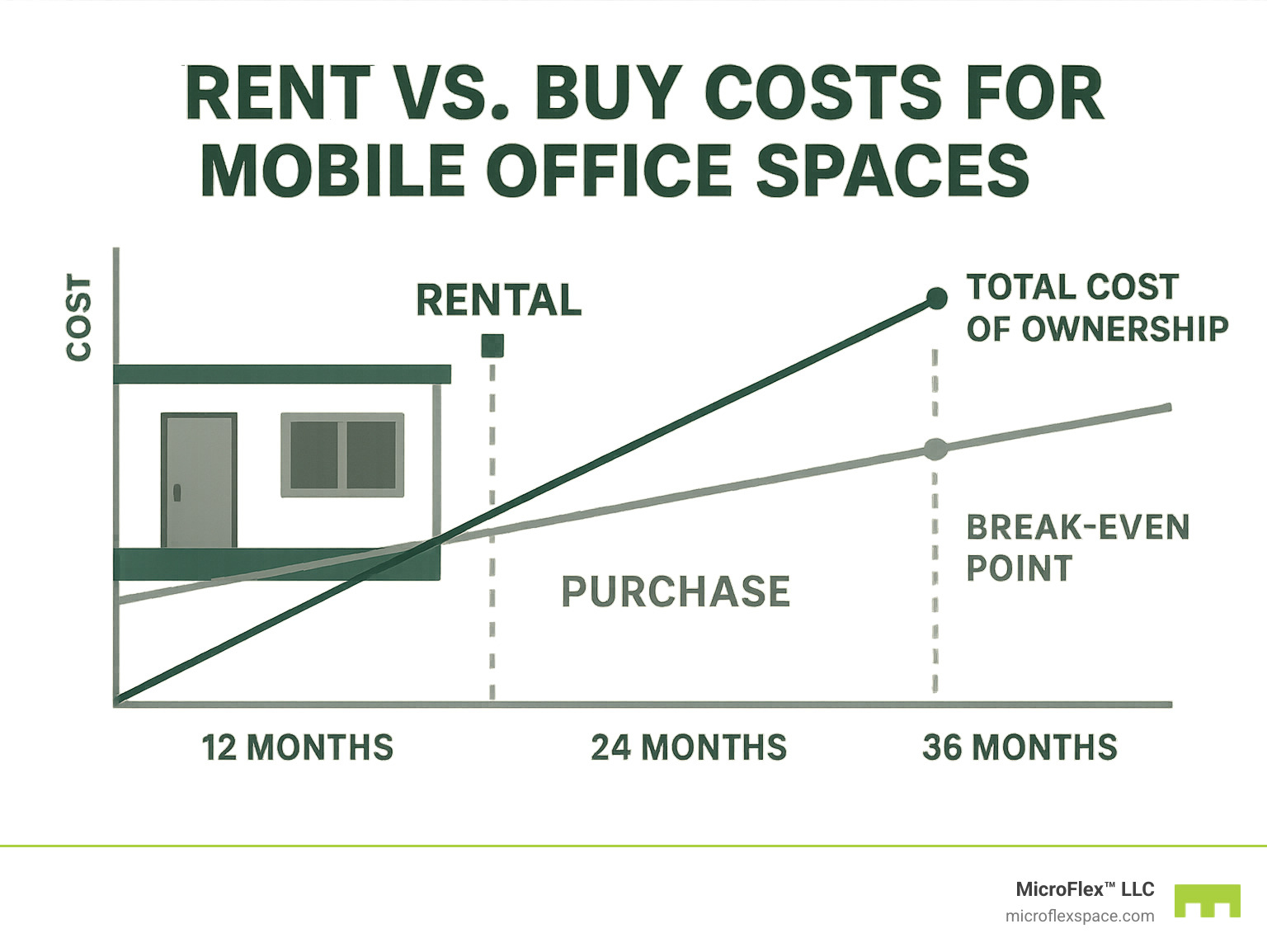 RENT VS. BUY COSTS FOR MOBILE OFFICE SPACES

COST

RENTAL

TOTAL COST OF OWNERSHIP

BREAK-EVEN POINT

PURCHASE

12 MONTHS

24 MONTHS

36 MONTHS

MicroFlex™ LLC
microflexspace.com